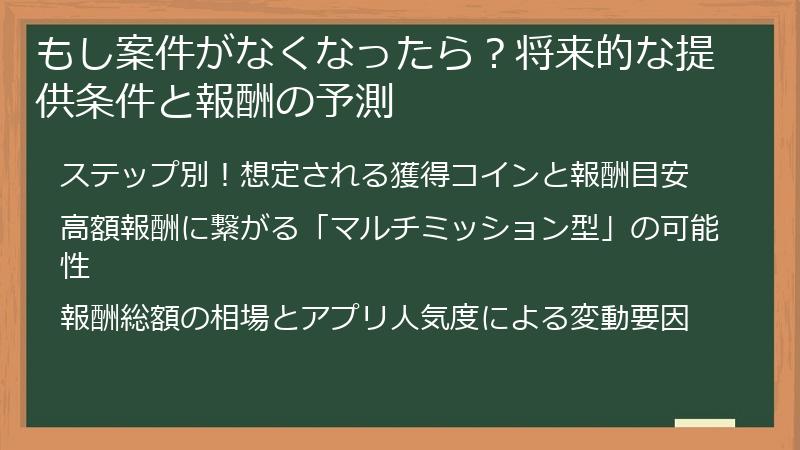 もし案件がなくなったら？将来的な提供条件と報酬の予測

ステップ別！想定される獲得コインと報酬目安

高額報酬に繋がる「マルチミッション型」の可能性

報酬総額の相場とアプリ人気度による変動要因